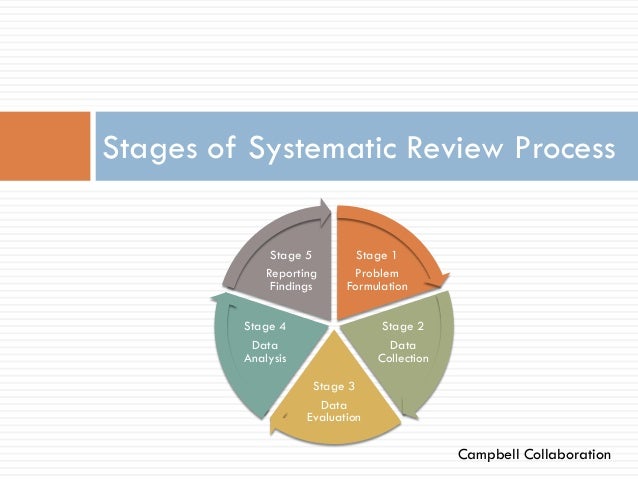 Stages of Systematic Review Process

Stage 1
Problem Formulation

Stage 2
Data Collection

Stage 3
Data Evaluation

Stage 4
Data Analysis

Stage 5
Reporting Findings

Campbell Collaboration